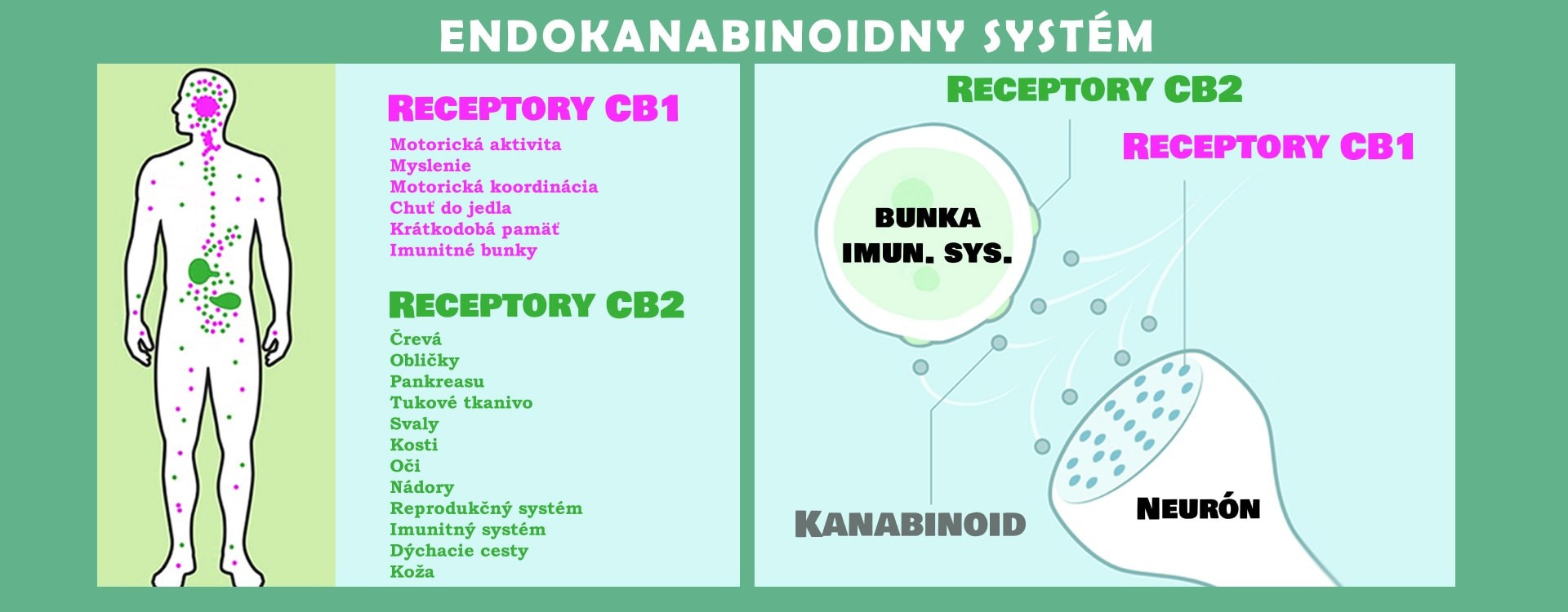 ENDOKANABINOIDNY SYSTÉM

RECEPTORY CB1

Motorická aktivita
Myslenie
Motorická koordinácia
Chuť do jedla
Krátkodobá pamäť
Imunitné bunky

RECEPTORY CB2

Črevá
Obličky
Pankreasu
Tukové tkanivo
Svaly
Kosti
Oči
Nádory
Reprodukčný systém
Imunitný systém
Dýchacie cesty
Koža

RECEPTORY CB2

RECEPTORY CB1

BUNKA
IMUN. SYS.

KANABINOID

NEURÓN